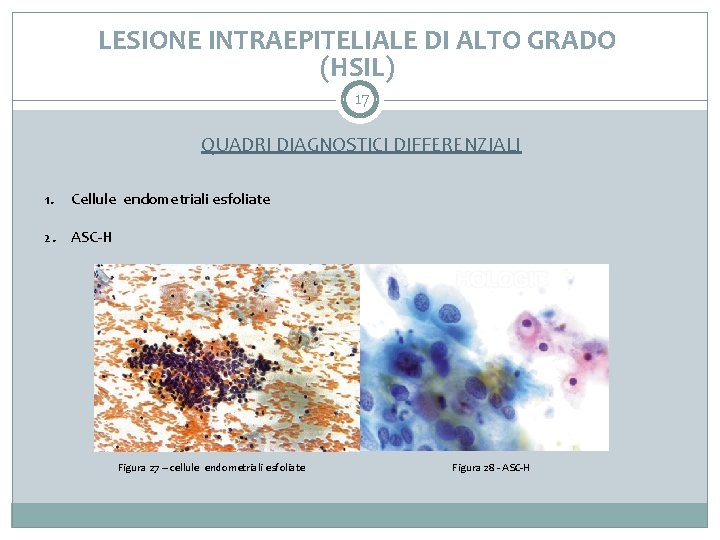 LESIONE INTRAEPITELIALE DI ALTO GRADO (HSIL)

17

QUADRI DIAGNOSTICI DIFFERENZIALI

1. Cellule endometriali esfoliate

2. ASC-H

HOLOGIC

Figura 27 – cellule endometriali esfoliate

Figura 28 - ASC-H